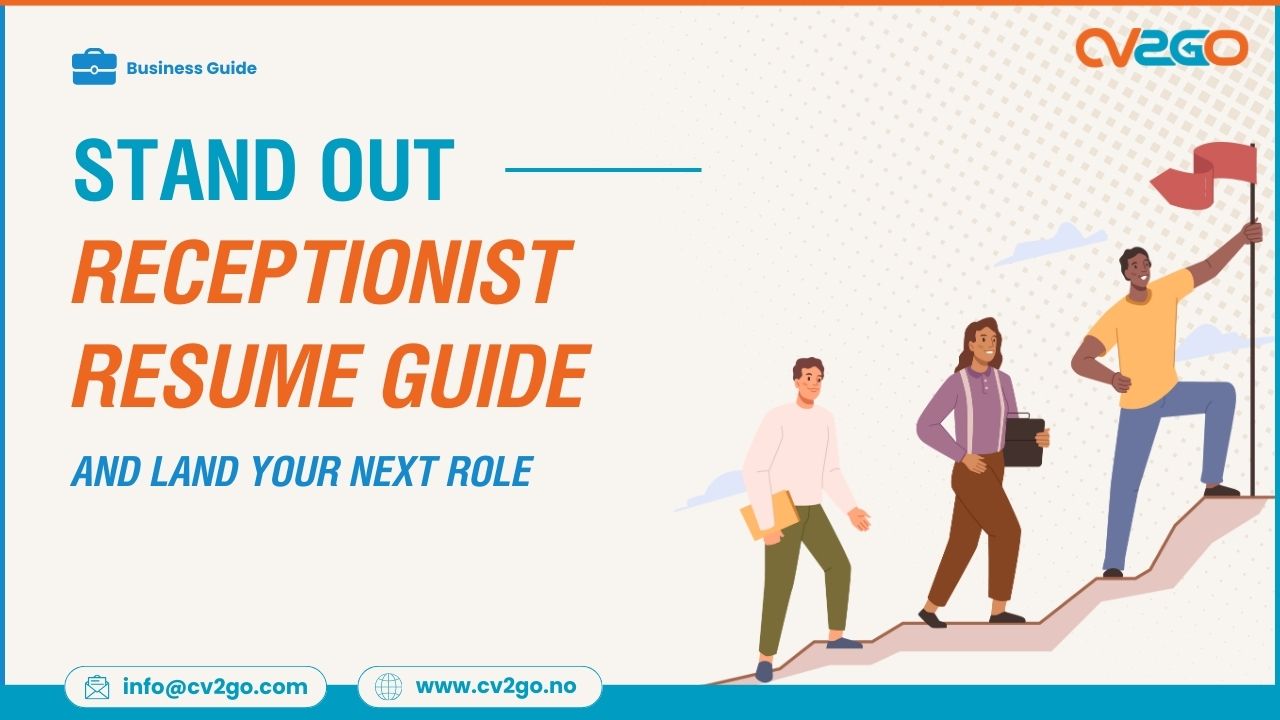 Business Guide

CV2GO

STAND OUT

RECEPTIONIST RESUME GUIDE

AND LAND YOUR NEXT ROLE

info@cv2go.com

www.cv2go.no